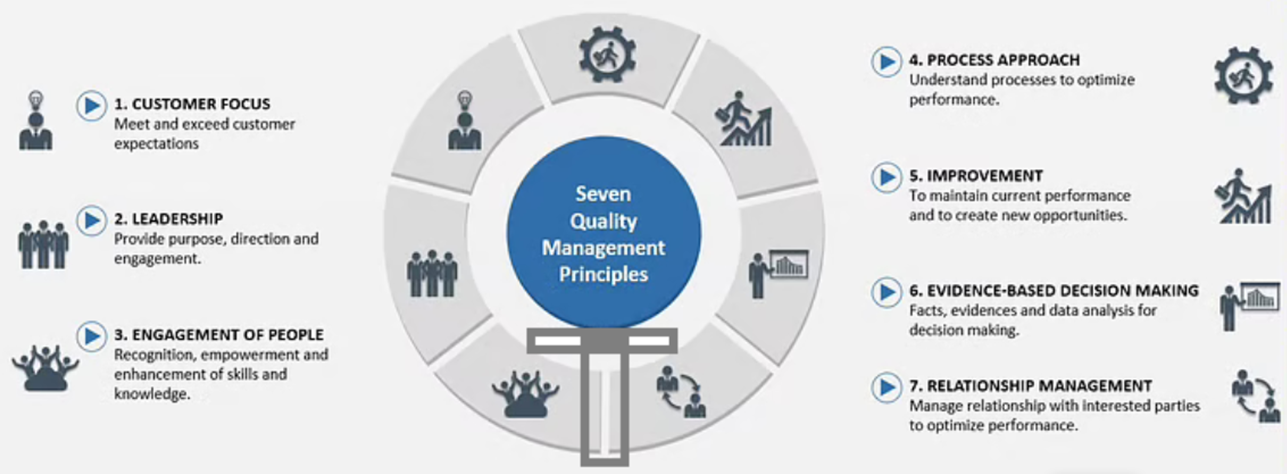 1. CUSTOMER FOCUS
Meet and exceed customer expectations

2. LEADERSHIP
Provide purpose, direction and engagement.

3. ENGAGEMENT OF PEOPLE
Recognition, empowerment and enhancement of skills and knowledge.

Seven Quality Management Principles

4. PROCESS APPROACH
Understand processes to optimize performance.

5. IMPROVEMENT
To maintain current performance and to create new opportunities.

6. EVIDENCE-BASED DECISION MAKING
Facts, evidences and data analysis for decision making.

7. RELATIONSHIP MANAGEMENT
Manage relationship with interested parties to optimize performance.